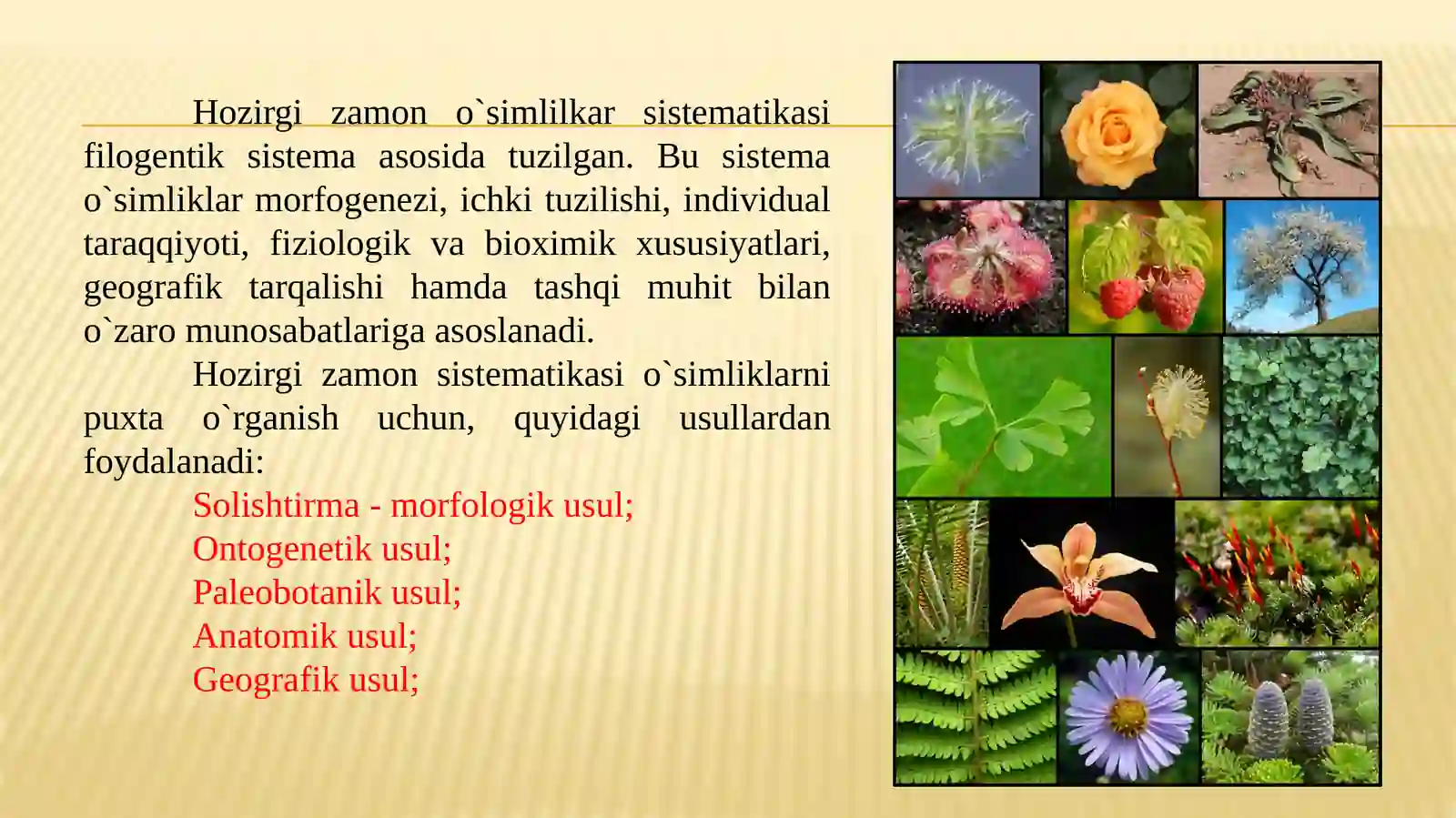 Hozirgi zamon o`simlilkar sistematikasi filogentik sistema asosida tuzilgan. Bu sistema o`simliklar morfogenezi, ichki tuzilishi, individual taraqqiyoti, fiziologik va bioximik xususiyatlari, geografik tarqalishi hamda tashqi muhit bilan o`zaro munosabatlariga asoslanadi.

Hozirgi zamon sistematikasi o`simliklarni puxta o`rganish uchun, quyidagi usullardan foydalanadi:

Solishtirma - morfologik usul;
Ontogenetik usul;
Paleobotanik usul;
Anatomik usul;
Geografik usul;